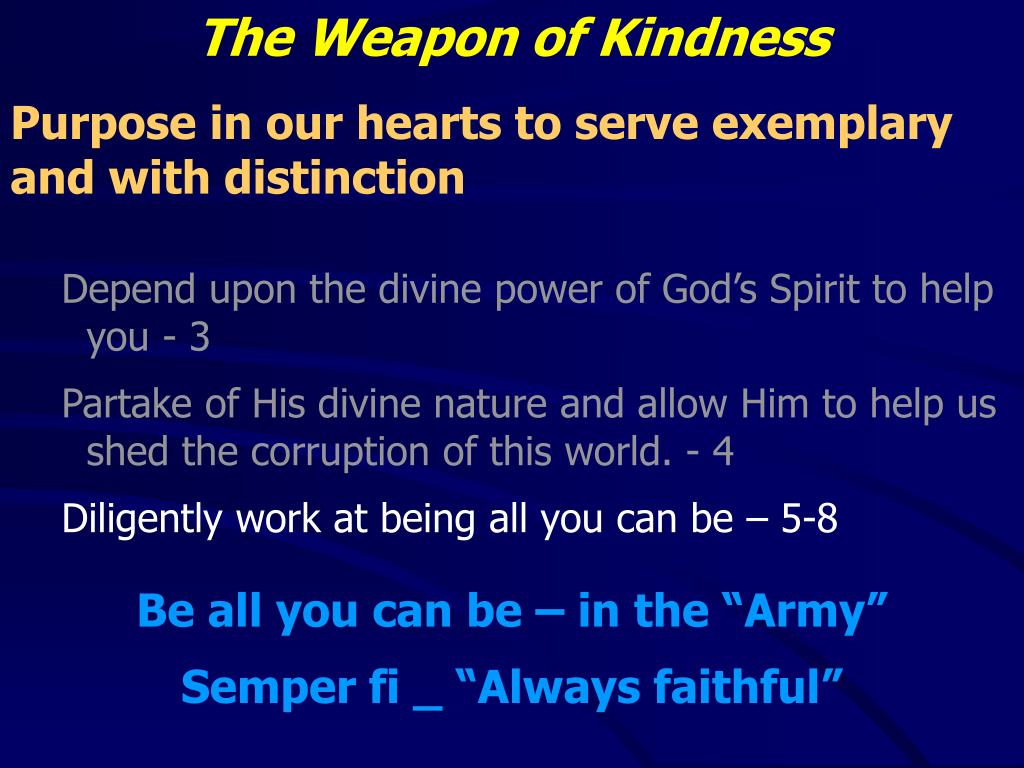 The Weapon of Kindness

Purpose in our hearts to serve exemplary and with distinction

Depend upon the divine power of God’s Spirit to help you - 3

Partake of His divine nature and allow Him to help us shed the corruption of this world. - 4

Diligently work at being all you can be – 5-8

Be all you can be – in the “Army”

Semper fi _ “Always faithful”